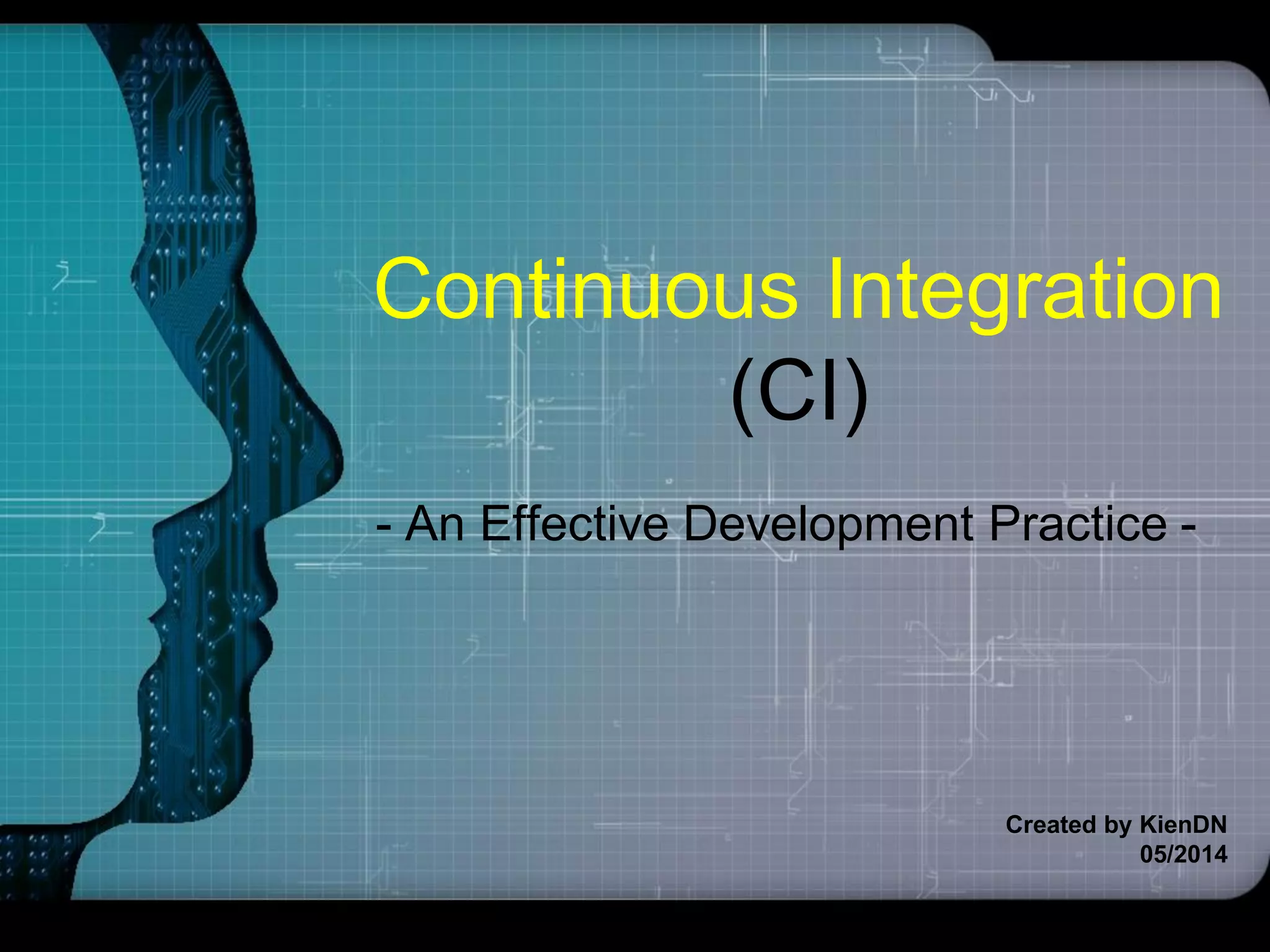 Continuous Integration
(CI)

- An Effective Development Practice -

Created by KienDN
05/2014